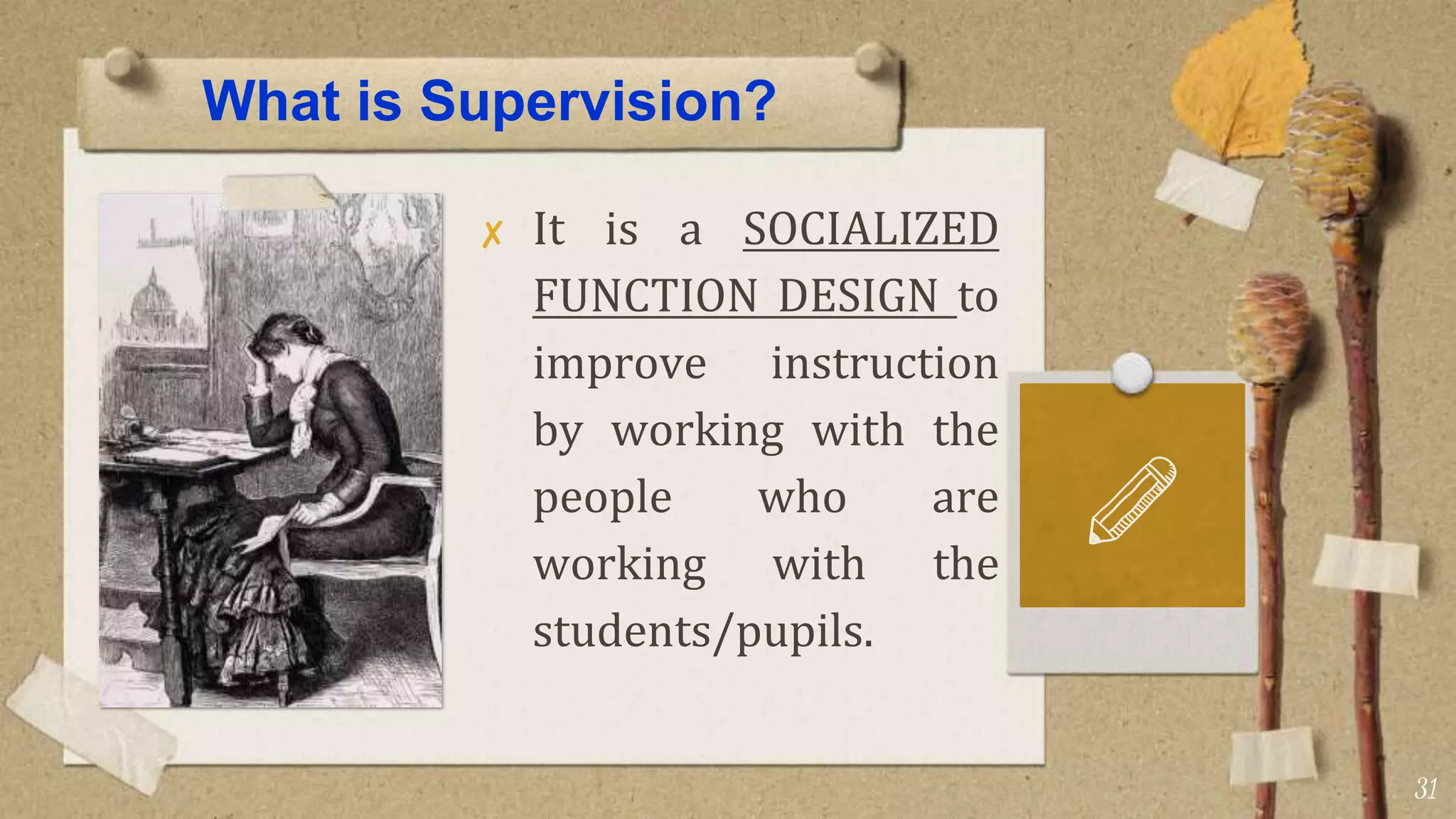 What is Supervision?

✗ It is a SOCIALIZED FUNCTION DESIGN to improve instruction by working with the people who are working with the students/pupils.

31